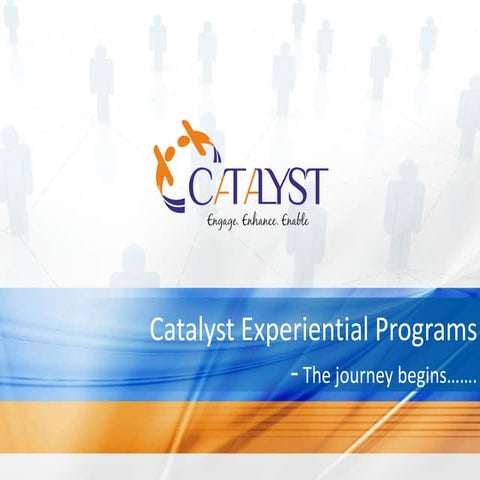 CATALYST
Engage. Enhance. Enable

Catalyst Experiential Programs
- The journey begins…….